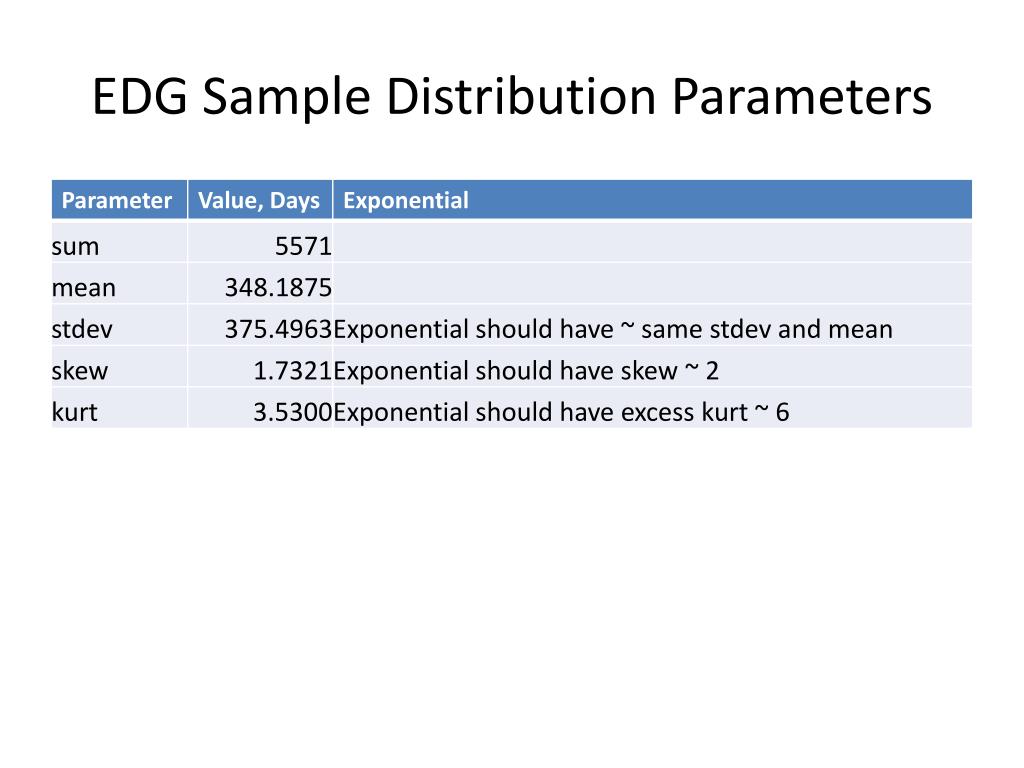 EDG Sample Distribution Parameters

| Parameter | Value, Days | Exponential |
|---|---|---|
| sum | 5571 | |
| mean | 348.1875 | |
| stdev | 375.4963 | Exponential should have ~ same stdev and mean |
| skew | 1.7321 | Exponential should have skew ~ 2 |
| kurt | 3.5300 | Exponential should have excess kurt ~ 6 |